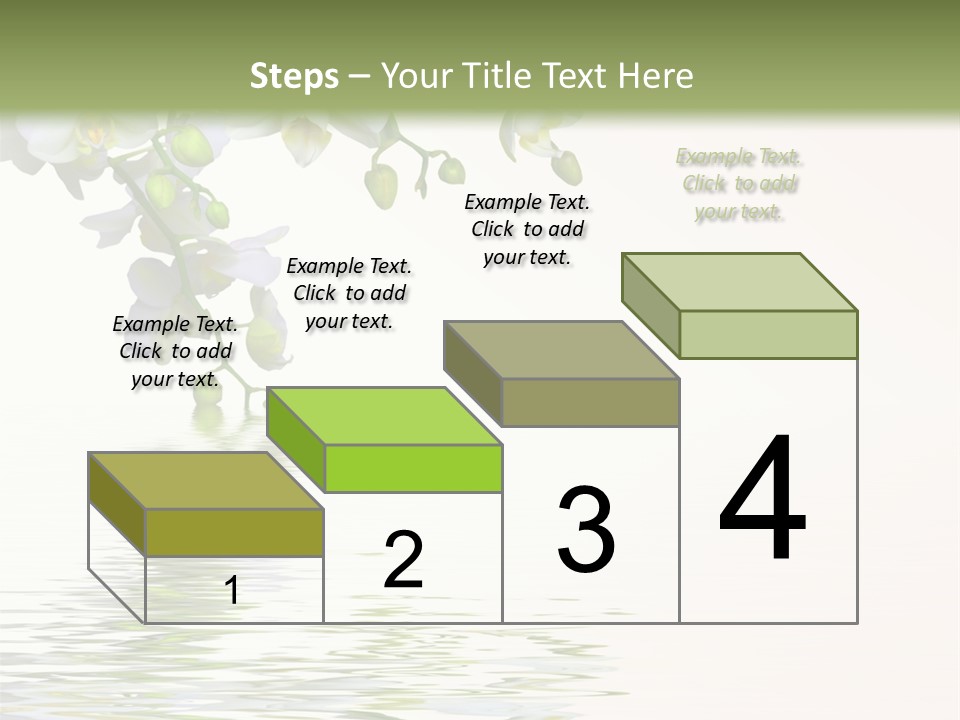 Steps – Your Title Text Here

Example Text. Click to add your text.

Example Text. Click to add your text.

Example Text. Click to add your text.

Example Text. Click to add your text.

1

2

3

4